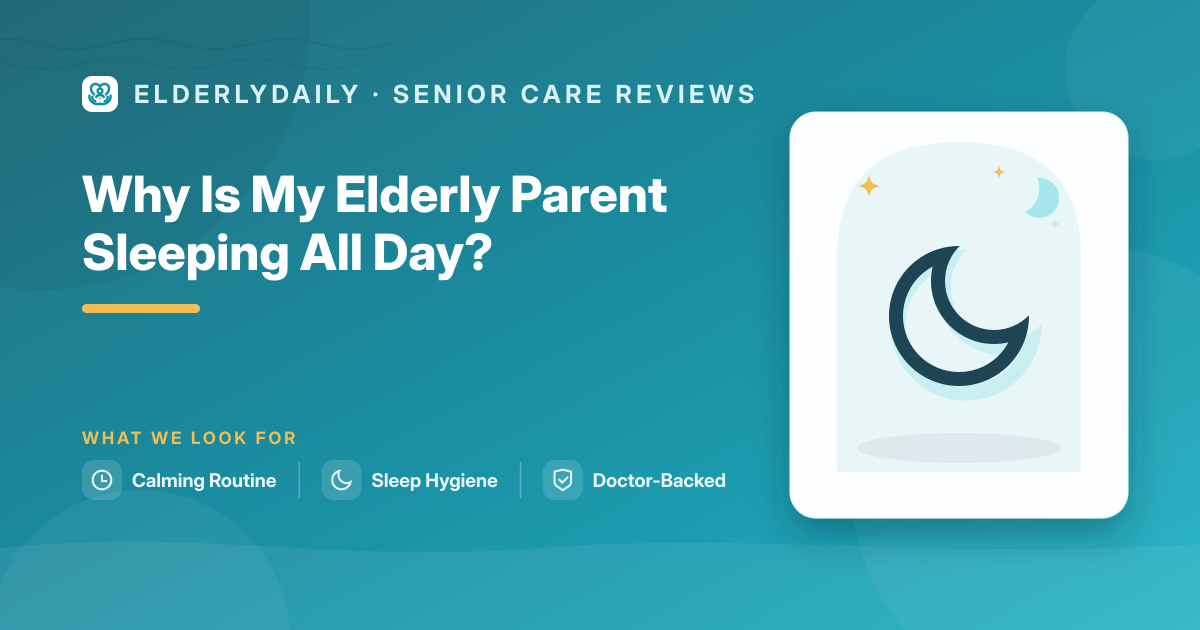 ELDERLYDAILY · SENIOR CARE REVIEWS

Why Is My Elderly Parent Sleeping All Day?

WHAT WE LOOK FOR

Calming Routine

Sleep Hygiene

Doctor-Backed